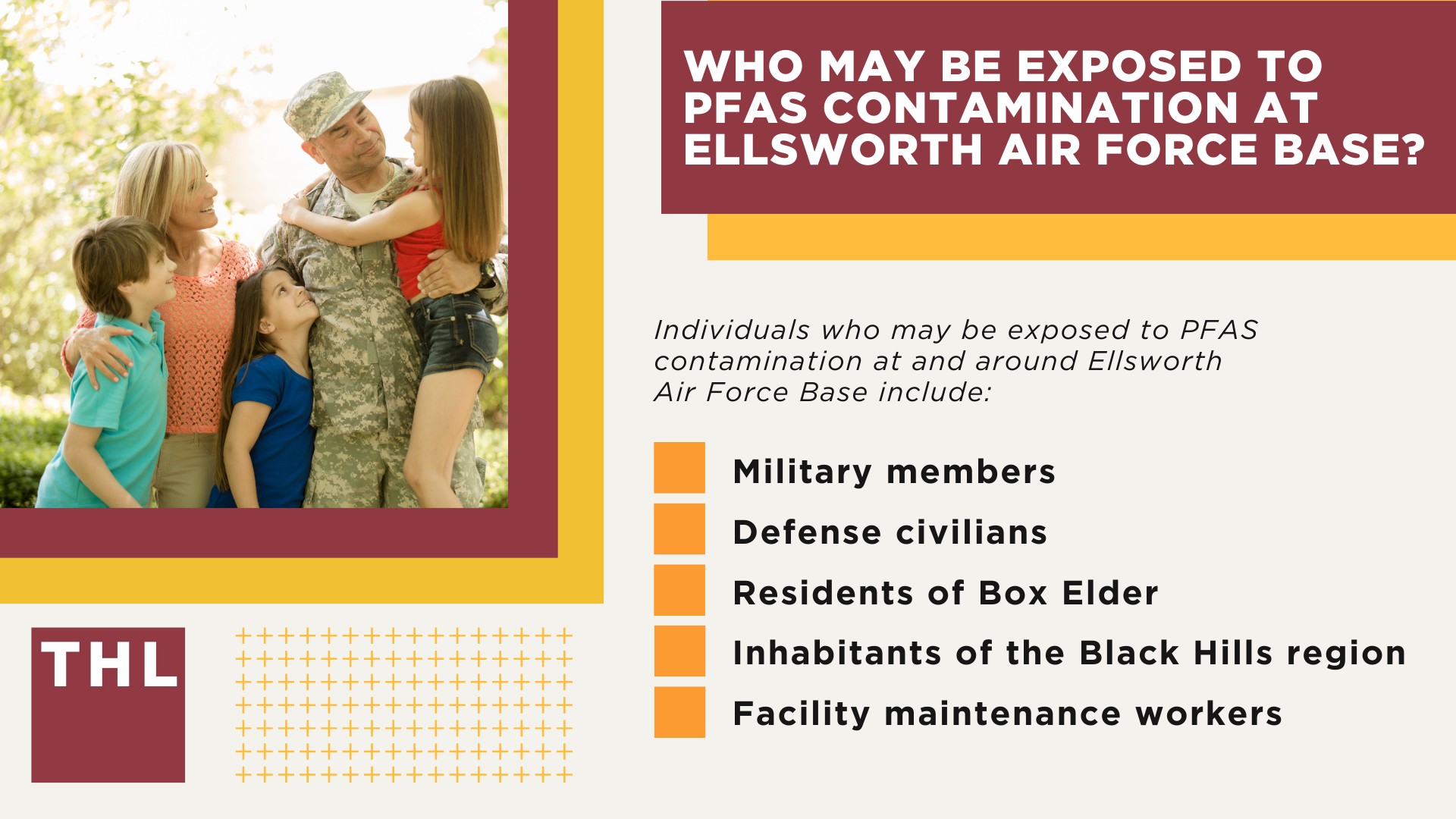 WHO MAY BE EXPOSED TO PFAS CONTAMINATION AT ELLSWORTH AIR FORCE BASE?

Individuals who may be exposed to PFAS contamination at and around Ellsworth Air Force Base include:

Military members

Defense civilians

Residents of Box Elder

Inhabitants of the Black Hills region

Facility maintenance workers

THL